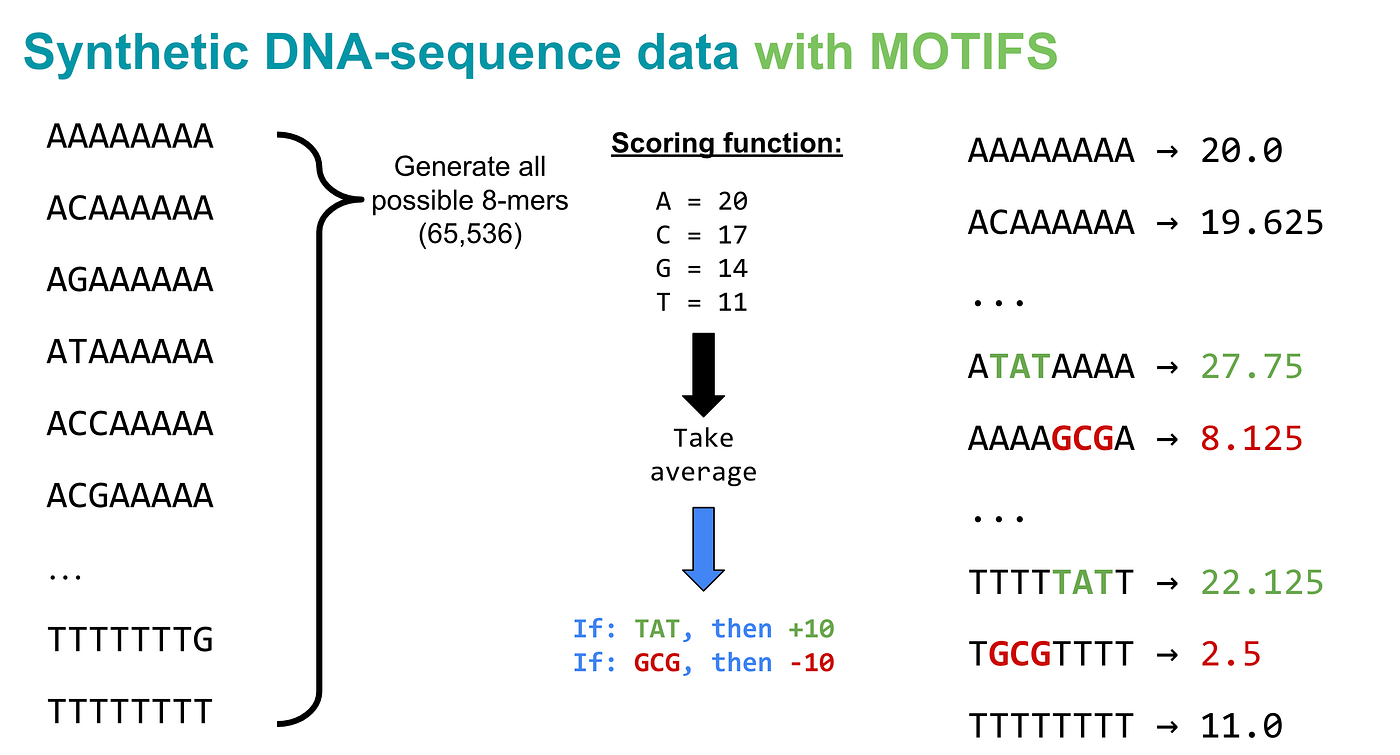 Synthetic DNA-sequence data with MOTIFS

AAAAAAAA

ACAAAAAA

AGAAAAAA

ATAAAAAA

ACCAAAAA

ACGAAAAA

...

TTTTTTTG

TTTTTTTT

Generate all possible 8-mers (65,536)

Scoring function:

A = 20
C = 17
G = 14
T = 11

Take average

If: TAT, then +10
If: GCG, then -10

AAAAAAAA → 20.0

ACAAAAAA → 19.625

...

ATATAAAA → 27.75

AAAAGCGA → 8.125

...

TTTTTATT → 22.125

TGCGTTTT → 2.5

TTTTTTTT → 11.0